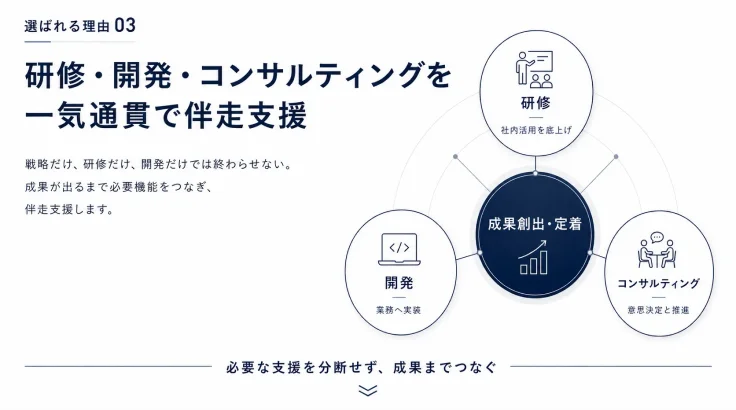 選ばれる理由 03

研修・開発・コンサルティングを一気通貫で伴走支援

戦略だけ、研修だけ、開発だけでは終わらせない。
成果が出るまで必要機能をつなぎ、
伴走支援します。

研修
社内活用を底上げ

成果創出・定着

開発
業務へ実装

コンサルティング
意思決定と推進

必要な支援を分断せず、成果までつなぐ